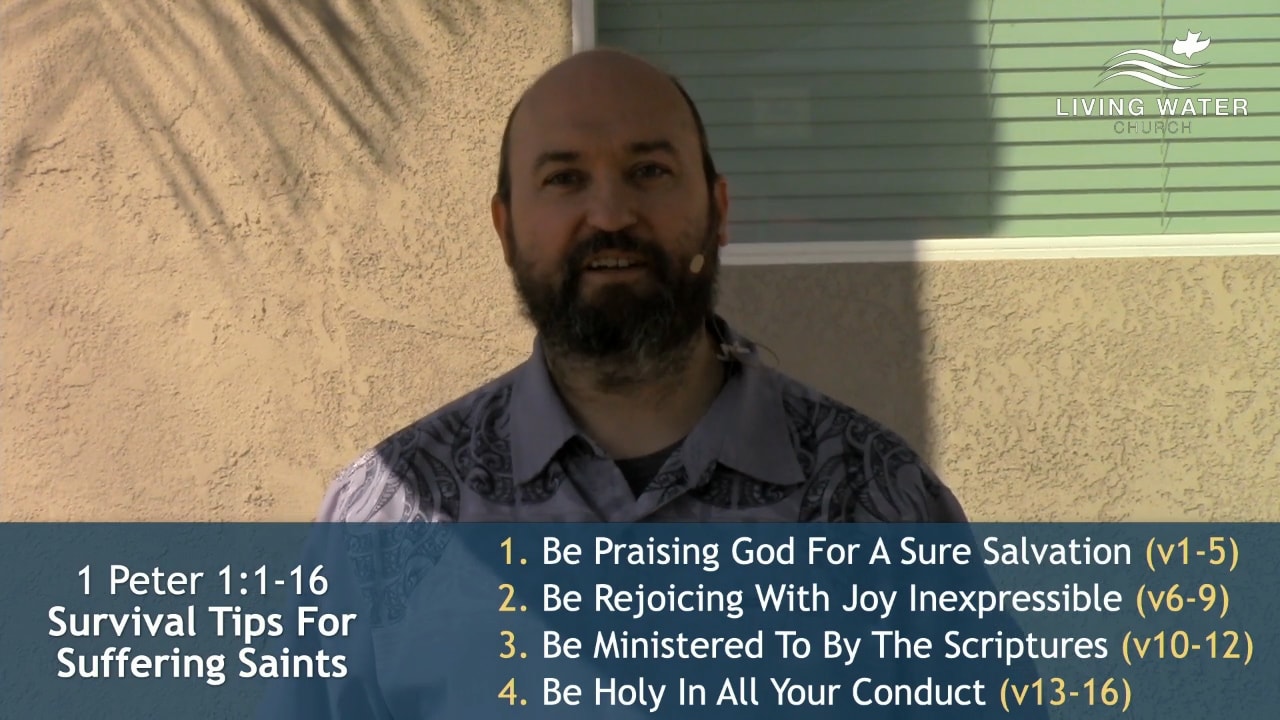 LIVING WATER
CHURCH

1 Peter 1:1-16
Survival Tips For Suffering Saints

1. Be Praising God For A Sure Salvation (v1-5)
2. Be Rejoicing With Joy Inexpressible (v6-9)
3. Be Ministered To By The Scriptures (v10-12)
4. Be Holy In All Your Conduct (v13-16)